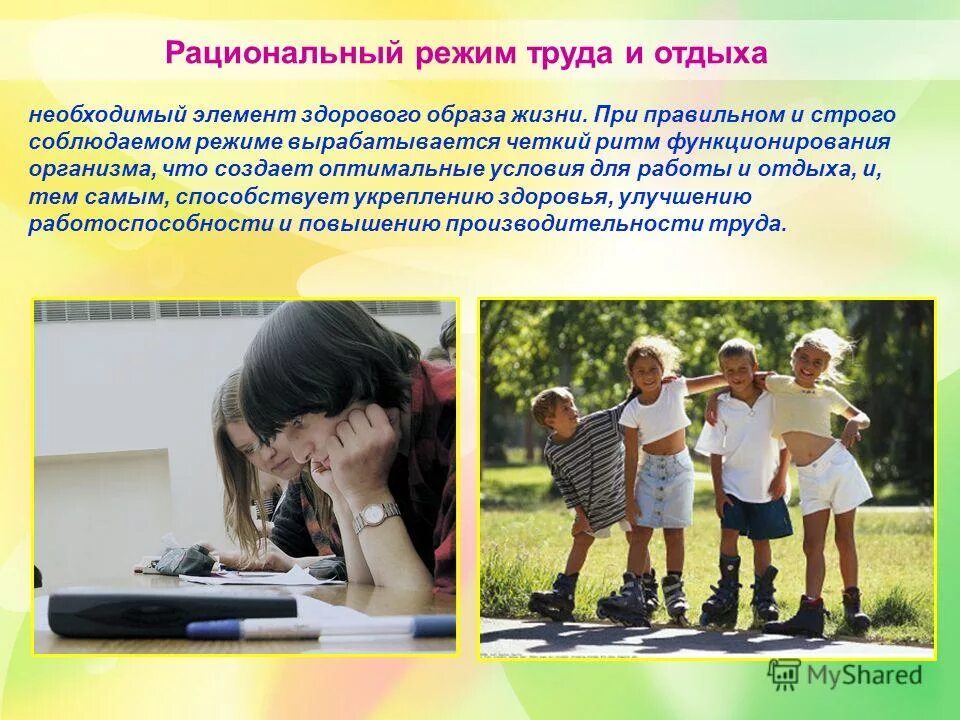 Рациональный режим труда и отдыха

необходимый элемент здорового образа жизни. При правильном и строго соблюдаемом режиме вырабатывается четкий ритм функционирования организма, что создает оптимальные условия для работы и отдыха, и, тем самым, способствует укреплению здоровья, улучшению работоспособности и повышению производительности труда.

MyShared